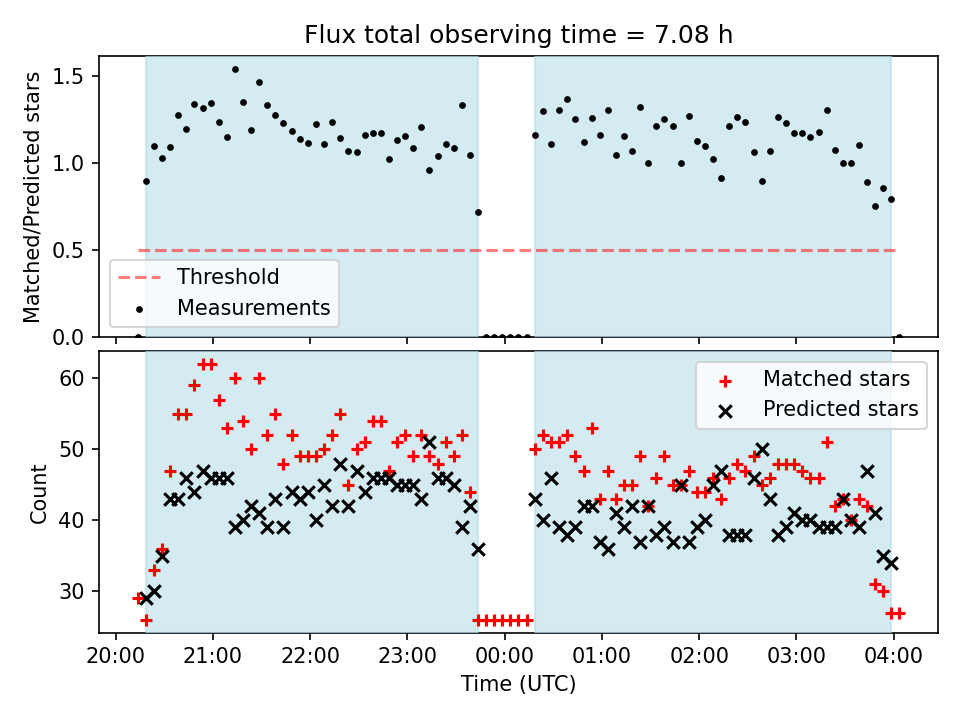 Flux total observing time = 7.08 h

Matched/Predicted stars

1.5
1.0
0.5
0.0

Threshold
Measurements

Count

60
50
40
30

Matched stars
Predicted stars

20:00 21:00 22:00 23:00 00:00 01:00 02:00 03:00 04:00

Time (UTC)